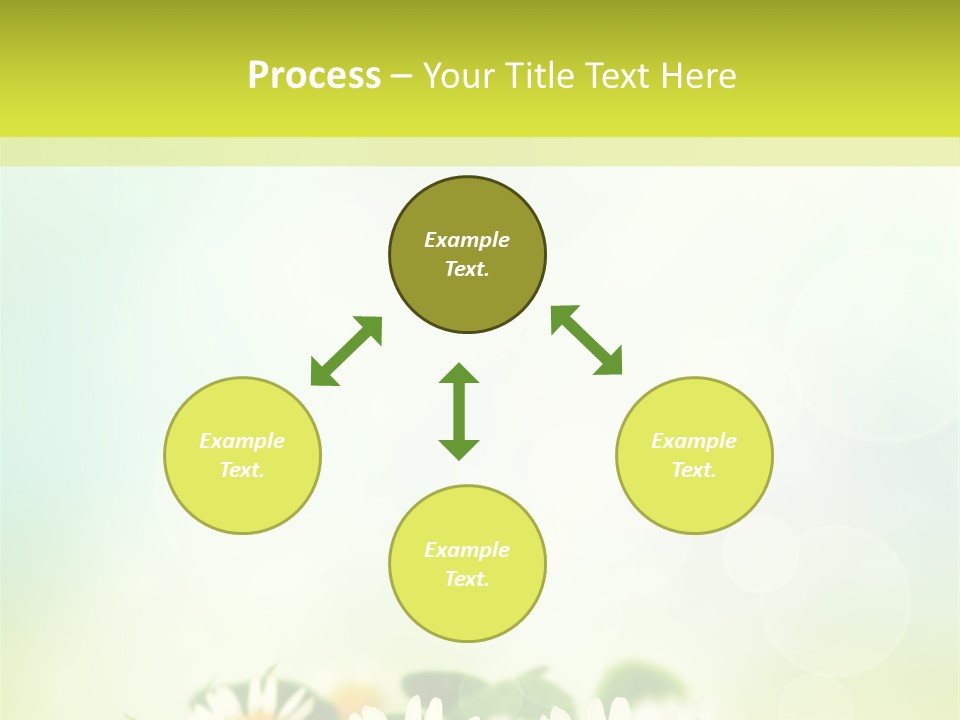 Process – Your Title Text Here

Example Text.

Example Text.

Example Text.

Example Text.